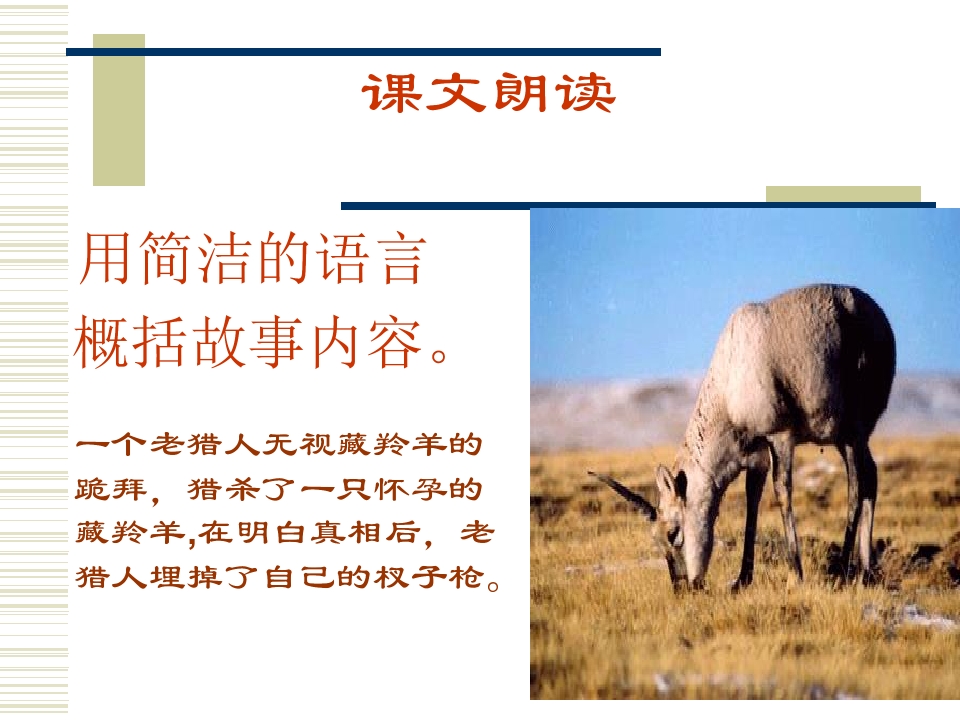 课文朗读

用简洁的语言概括故事内容。

一个老猎人无视藏羚羊的跪拜，猎杀了一只怀孕的藏羚羊,在明白真相后，老猎人埋掉了自己的杈子枪。